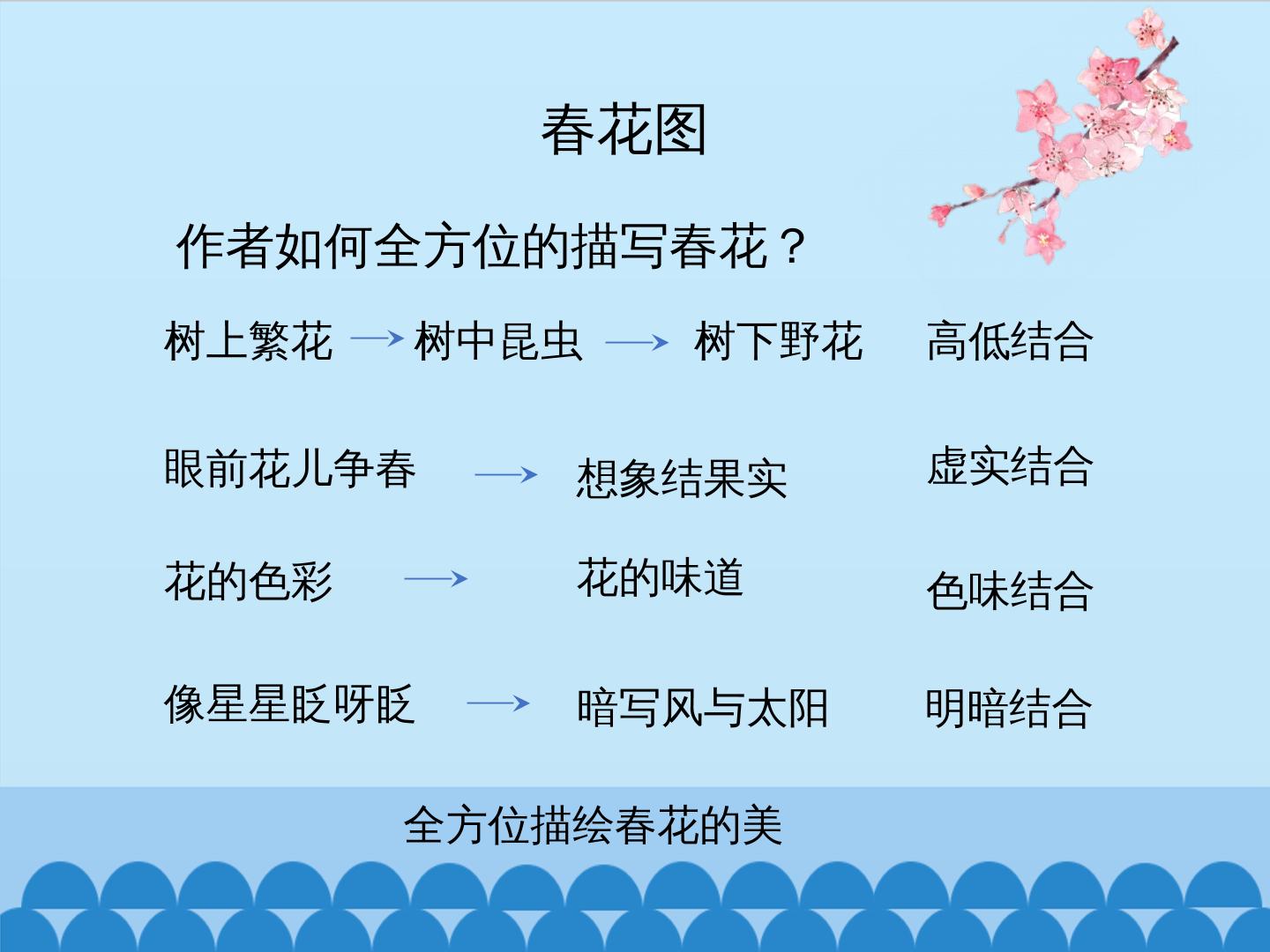 春花图

作者如何全方位的描写春花？

树上繁花 → 树中昆虫 → 树下野花 高低结合

眼前花儿争春 → 想象结果实 虚实结合

花的色彩 → 花的味道 色味结合

像星星眨呀眨 → 暗写风与太阳 明暗结合

全方位描绘春花的美